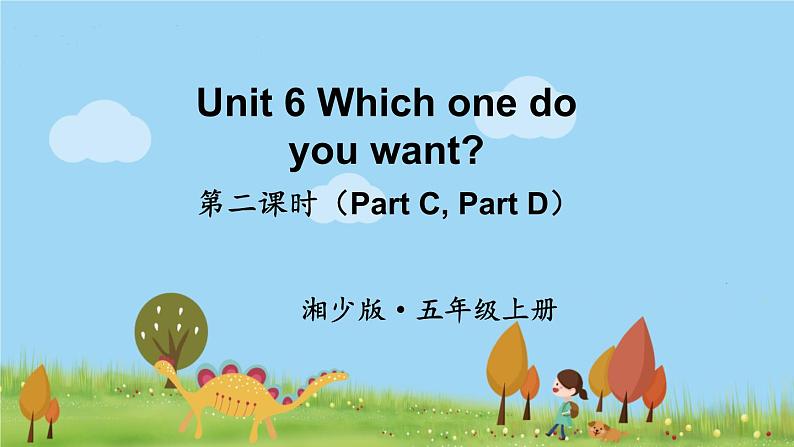 Unit 6 Which one do you want?

第二课时（Part C, Part D）

湘少版 • 五年级上册